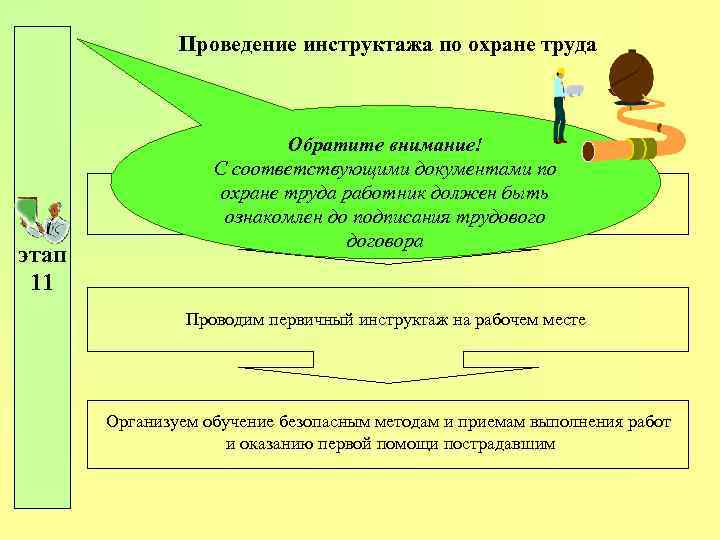 Проведение инструктажа по охране труда

Обратите внимание!
С соответствующими документами по охране труда работник должен быть ознакомлен до подписания трудового договора

этап 11

Проводим первичный инструктаж на рабочем месте

Организуем обучение безопасным методам и приемам выполнения работ и оказанию первой помощи пострадавшим